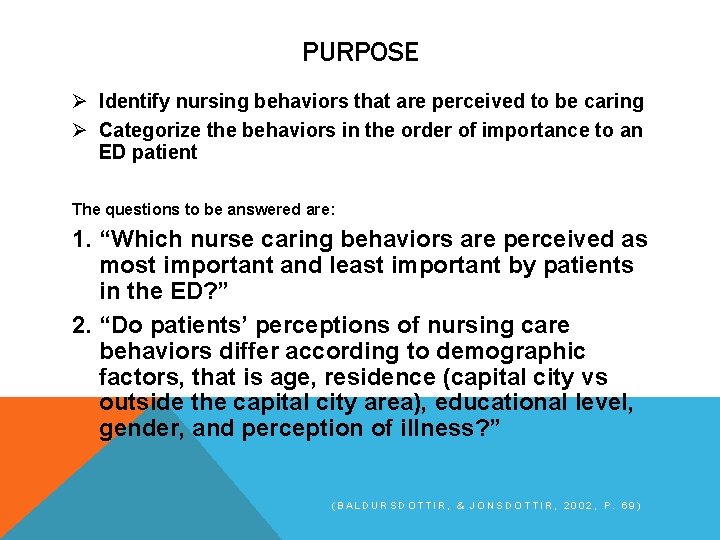 PURPOSE

➢ Identify nursing behaviors that are perceived to be caring
➢ Categorize the behaviors in the order of importance to an ED patient

The questions to be answered are:

1. “Which nurse caring behaviors are perceived as most important and least important by patients in the ED?”
2. “Do patients’ perceptions of nursing care behaviors differ according to demographic factors, that is age, residence (capital city vs outside the capital city area), educational level, gender, and perception of illness?”

(BALDURSDOTTIR, & JONSDOTTIR, 2002, P. 69)